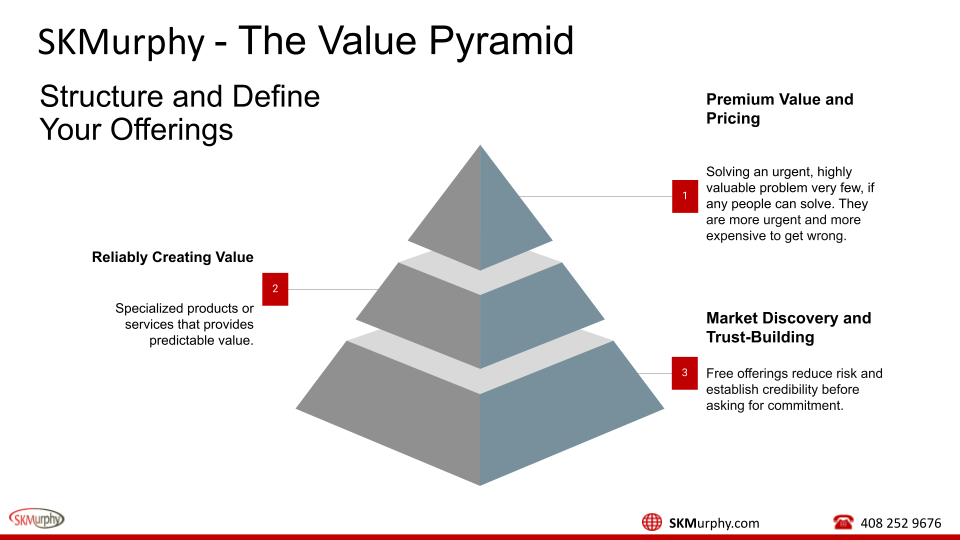 SKMurphy - The Value Pyramid

Structure and Define Your Offerings

Premium Value and Pricing

1

Solving an urgent, highly valuable problem very few, if any people can solve. They are more urgent and more expensive to get wrong.

Reliably Creating Value

2

Specialized products or services that provides predictable value.

Market Discovery and Trust-Building

3

Free offerings reduce risk and establish credibility before asking for commitment.

SKMurphy

SKMurphy.com

408 252 9676